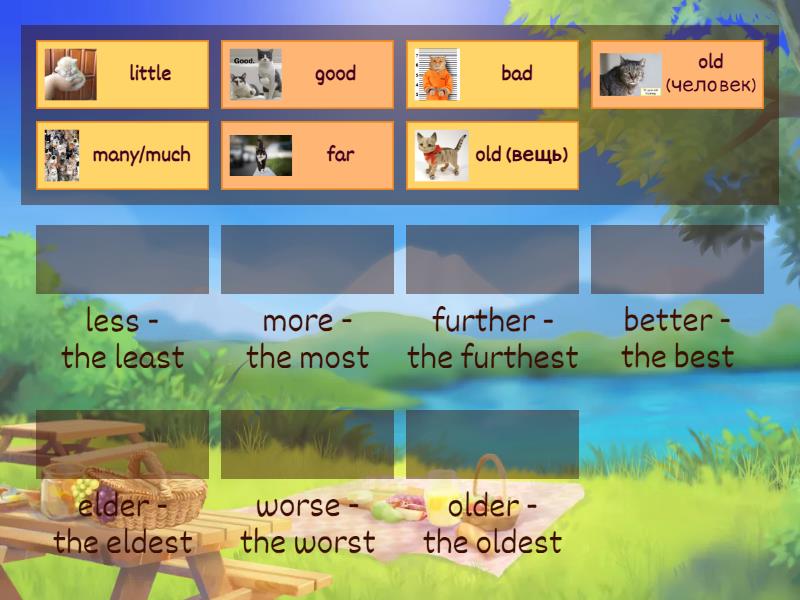 little

Good.

good

bad

old (человек)

many/much

far

old (вещь)

less - the least

more - the most

further - the furthest

better - the best

elder - the eldest

worse - the worst

older - the oldest